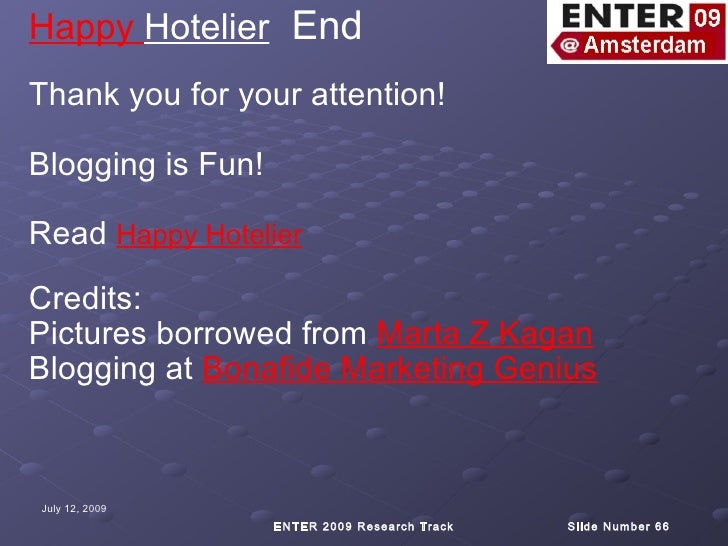 Happy Hotelier End

ENTER 09 @ Amsterdam

Thank you for your attention!

Blogging is Fun!

Read Happy Hotelier

Credits:
Pictures borrowed from Marta Z Kagan
Blogging at Bonafide Marketing Genius

July 12, 2009

ENTER 2009 Research Track

Slide Number 66